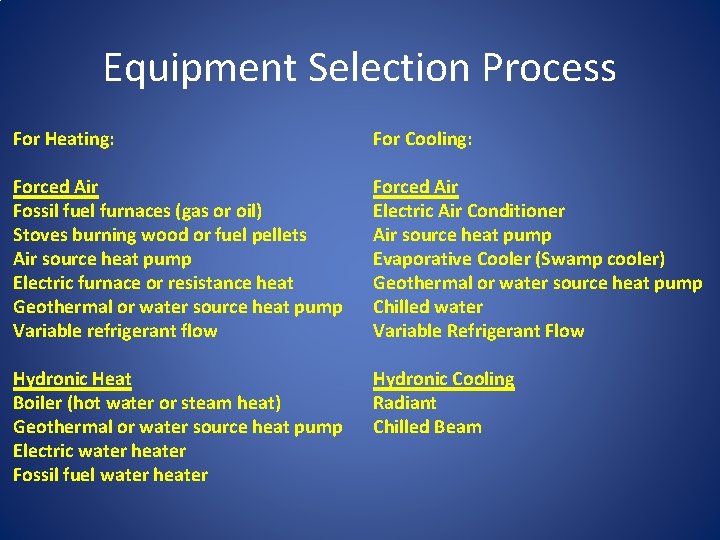 Equipment Selection Process

For Heating:

Forced Air
Fossil fuel furnaces (gas or oil)
Stoves burning wood or fuel pellets
Air source heat pump
Electric furnace or resistance heat
Geothermal or water source heat pump
Variable refrigerant flow

Hydronic Heat
Boiler (hot water or steam heat)
Geothermal or water source heat pump
Electric water heater
Fossil fuel water heater

For Cooling:

Forced Air
Electric Air Conditioner
Air source heat pump
Evaporative Cooler (Swamp cooler)
Geothermal or water source heat pump
Chilled water
Variable Refrigerant Flow

Hydronic Cooling
Radiant
Chilled Beam